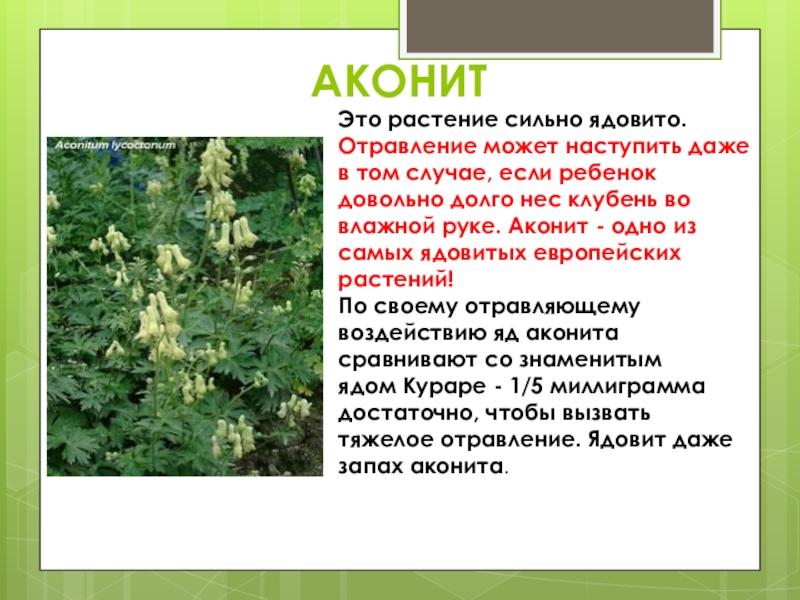 АКОНИТ

Aconitum lycoctonum

Это растение сильно ядовито. Отравление может наступить даже в том случае, если ребенок довольно долго нес клубень во влажной руке. Аконит - одно из самых ядовитых европейских растений!
По своему отравляющему воздействию яд аконита сравнивают со знаменитым ядом Кураре - 1/5 миллиграмма достаточно, чтобы вызвать тяжелое отравление. Ядовит даже запах аконита.